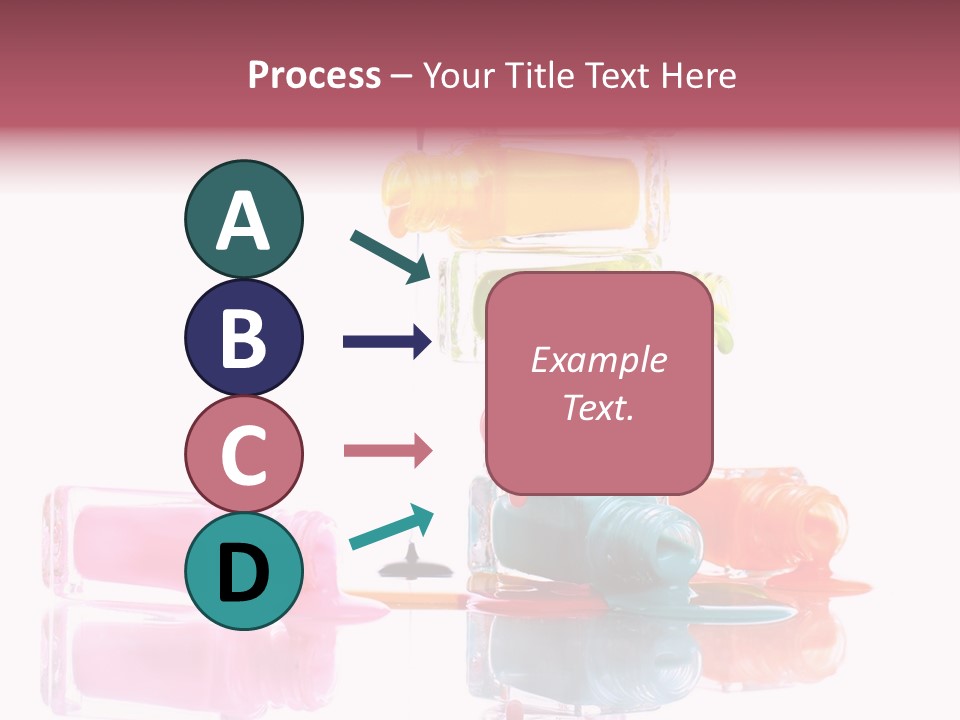 Process – Your Title Text Here

A

B

C

D

Example Text.